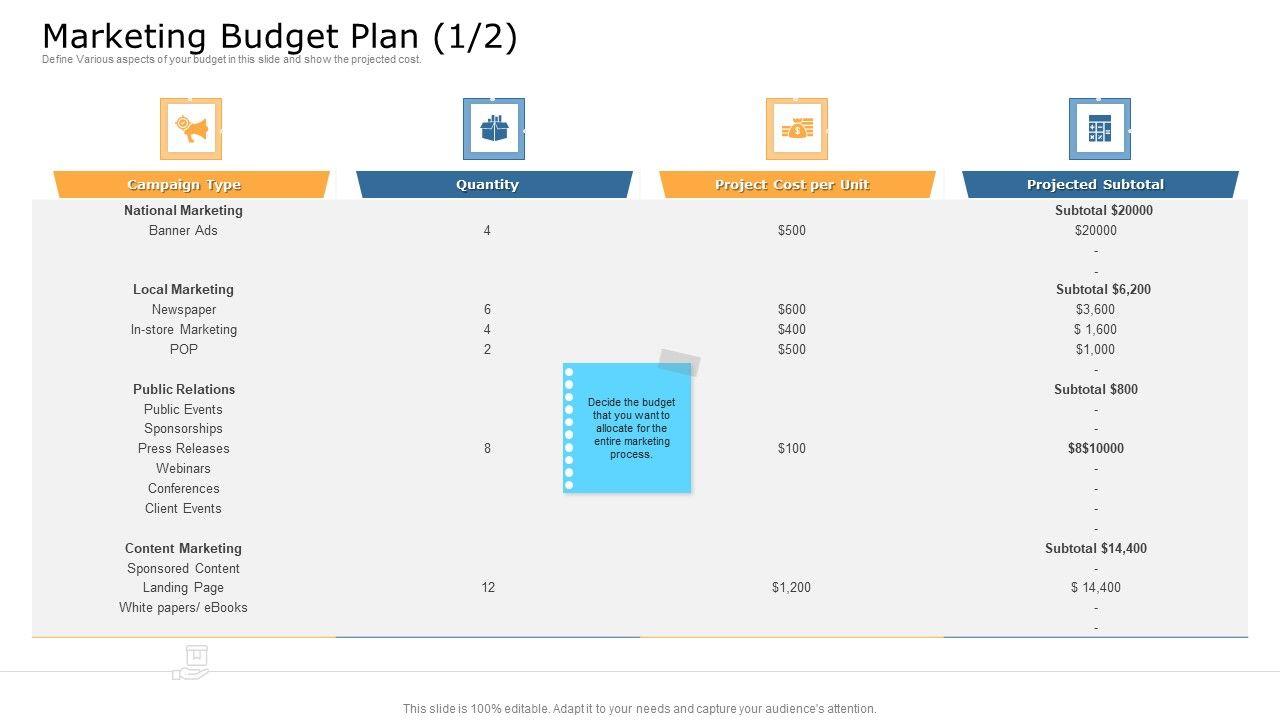 Marketing Budget Plan (1/2)

Define Various aspects of your budget in this slide and show the projected cost.

| Campaign Type | Quantity | Project Cost per Unit | Projected Subtotal |
|---|---|---|---|
| **National Marketing** | | | **Subtotal $20000** |
| Banner Ads | 4 | $500 | $20000 |
| | | | - |
| | | | - |
| **Local Marketing** | | | **Subtotal $6,200** |
| Newspaper | 6 | $600 | $3,600 |
| In-store Marketing | 4 | $400 | $ 1,600 |
| POP | 2 | $500 | $1,000 |
| | | | - |
| **Public Relations** | | | **Subtotal $800** |
| Public Events | | | - |
| Sponsorships | | | - |
| Press Releases | 8 | $100 | **$8$10000** |
| Webinars | | | - |
| Conferences | | | - |
| Client Events | | | - |
| | | | - |
| **Content Marketing** | | | **Subtotal $14,400** |
| Sponsored Content | | | - |
| Landing Page | 12 | $1,200 | $ 14,400 |
| White papers/ eBooks | | | - |
| | | | - |

Decide the budget that you want to allocate for the entire marketing process.

This slide is 100% editable. Adapt it to your needs and capture your audience's attention.